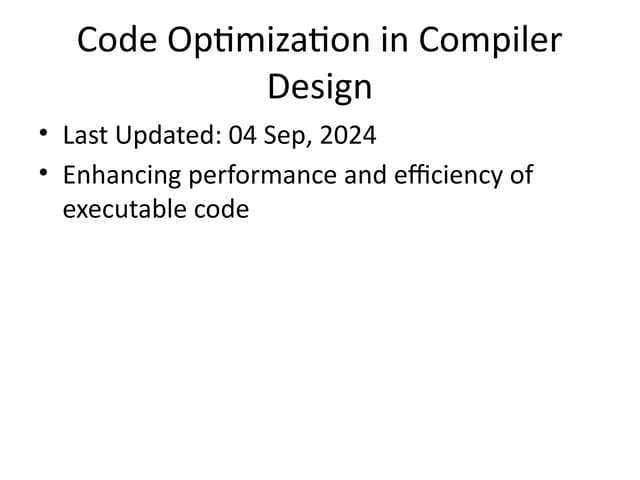 Code Optimization in Compiler Design

• Last Updated: 04 Sep, 2024
• Enhancing performance and efficiency of executable code